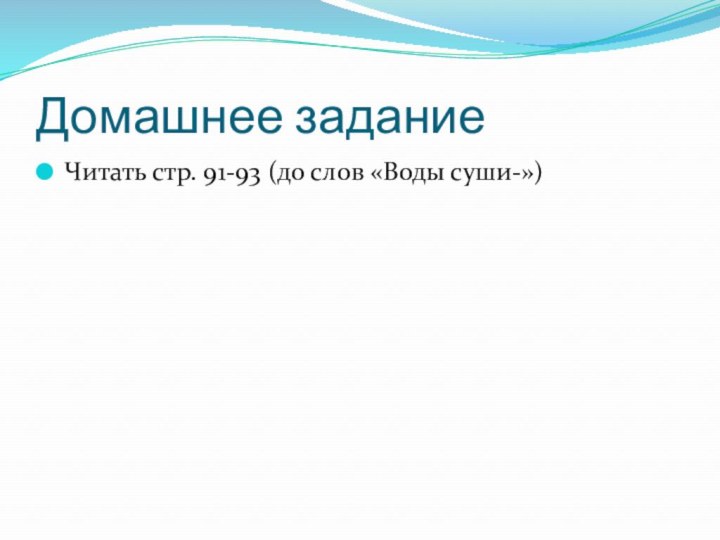 Домашнее задание

Читать стр. 91-93 (до слов «Воды суши-»)